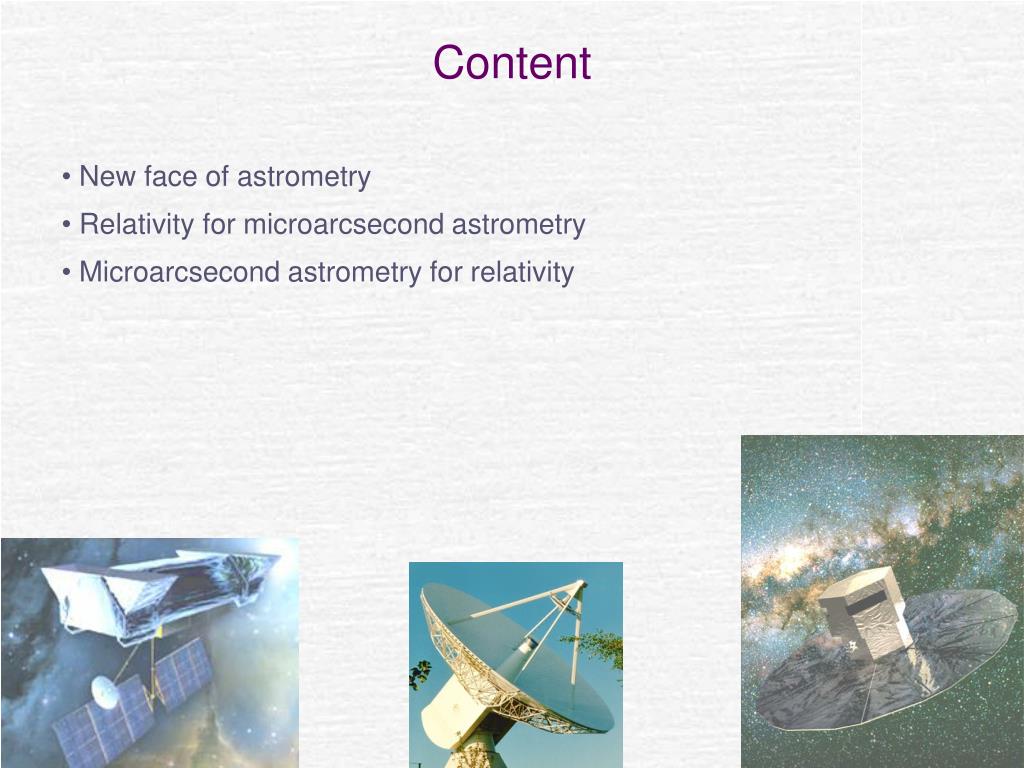 Content

• New face of astrometry
• Relativity for microarcsecond astrometry
• Microarcsecond astrometry for relativity